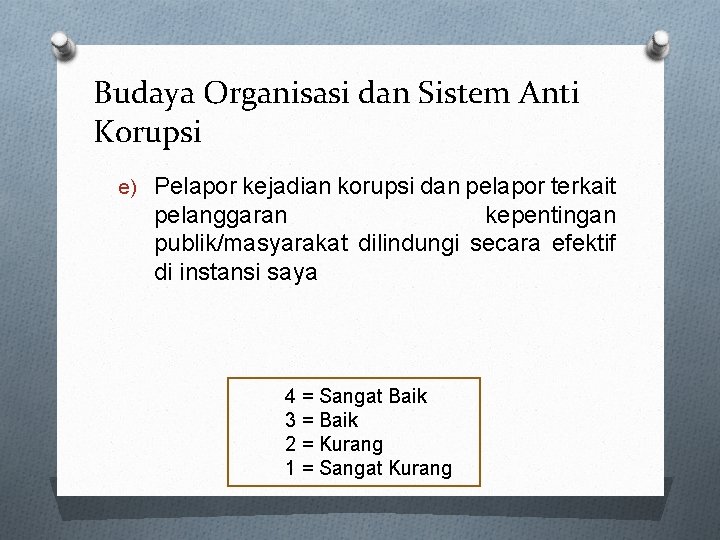 Budaya Organisasi dan Sistem Anti Korupsi

e) Pelapor kejadian korupsi dan pelapor terkait pelanggaran kepentingan publik/masyarakat dilindungi secara efektif di instansi saya

4 = Sangat Baik
3 = Baik
2 = Kurang
1 = Sangat Kurang